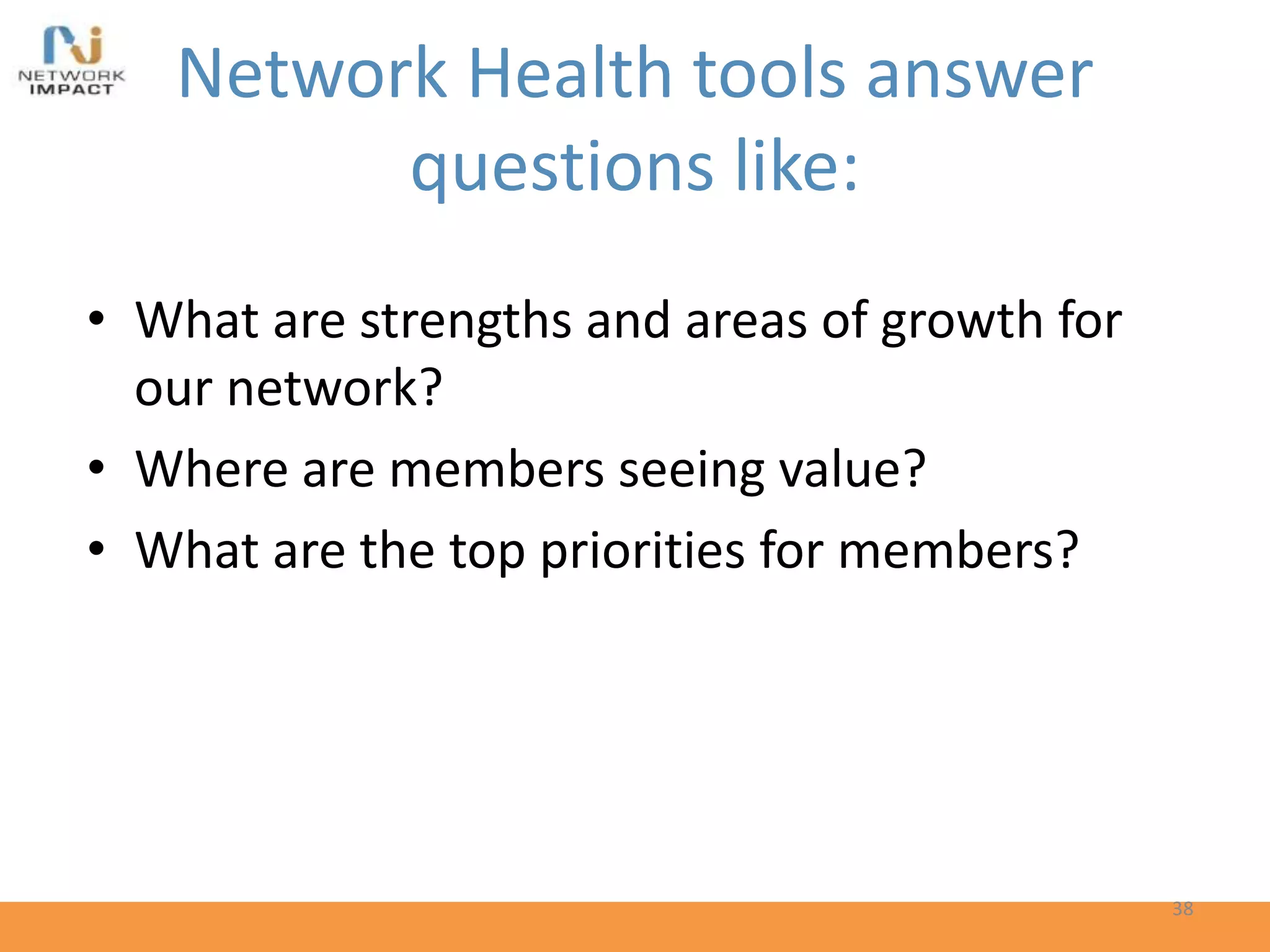 NETWORK IMPACT

Network Health tools answer questions like:

• What are strengths and areas of growth for our network?
• Where are members seeing value?
• What are the top priorities for members?

38